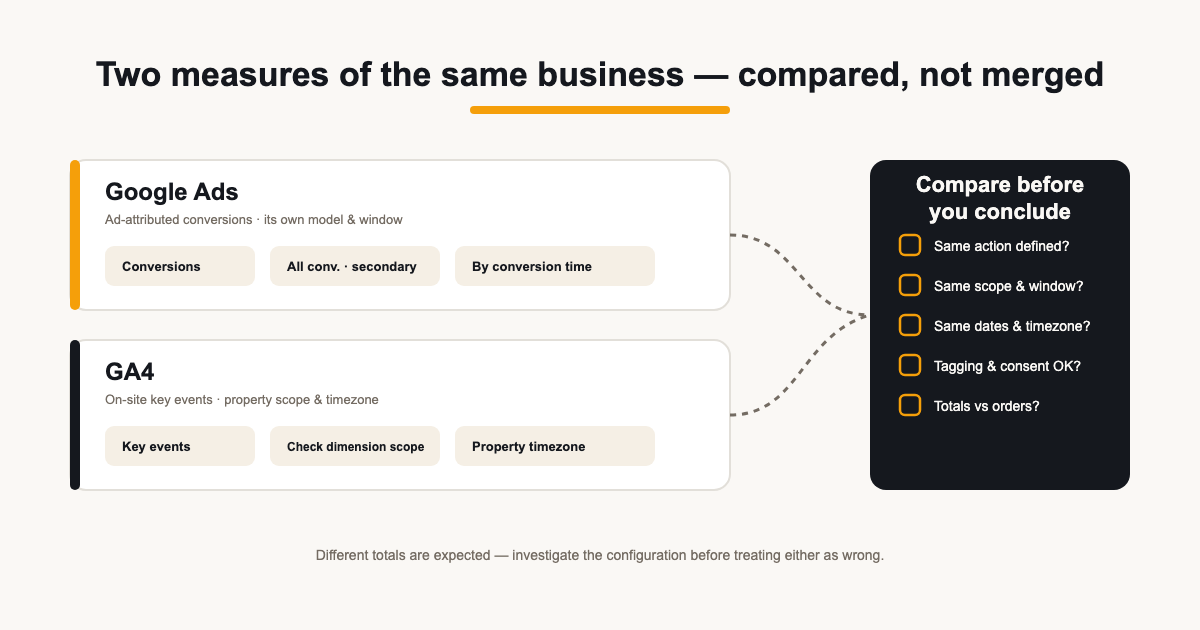 Two measures of the same business — compared, not merged

Google Ads
Ad-attributed conversions · its own model & window

Conversions
All conv. · secondary
By conversion time

GA4
On-site key events · property scope & timezone

Key events
Check dimension scope
Property timezone

Compare before you conclude

Same action defined?
Same scope & window?
Same dates & timezone?
Tagging & consent OK?
Totals vs orders?

Different totals are expected — investigate the configuration before treating either as wrong.